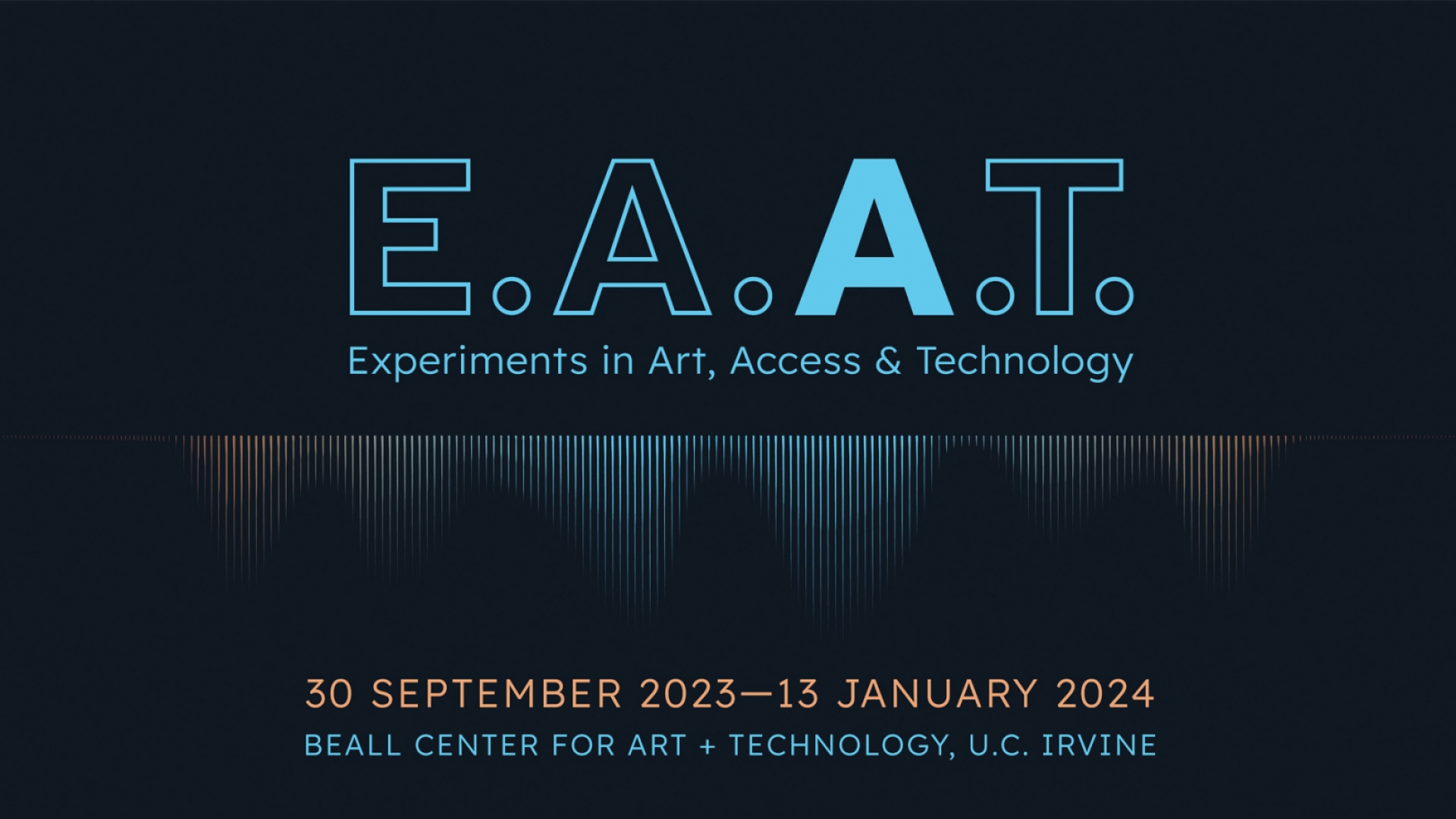 E.A.A.T.

Experiments in Art, Access & Technology

30 SEPTEMBER 2023—13 JANUARY 2024

BEALL CENTER FOR ART + TECHNOLOGY, U.C. IRVINE